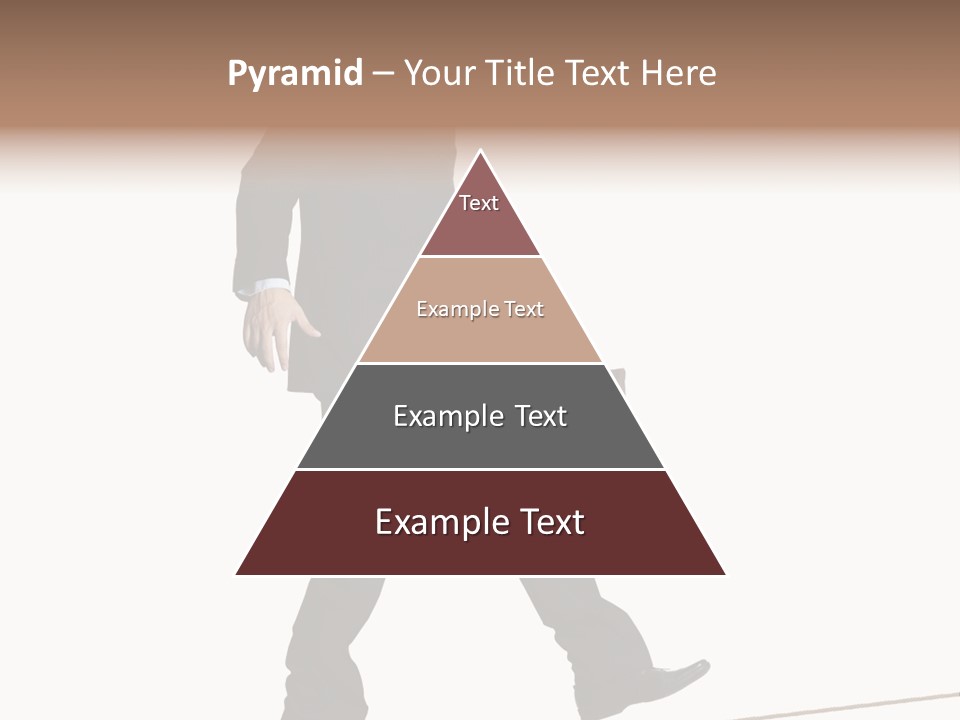 Pyramid – Your Title Text Here

Text

Example Text

Example Text

Example Text